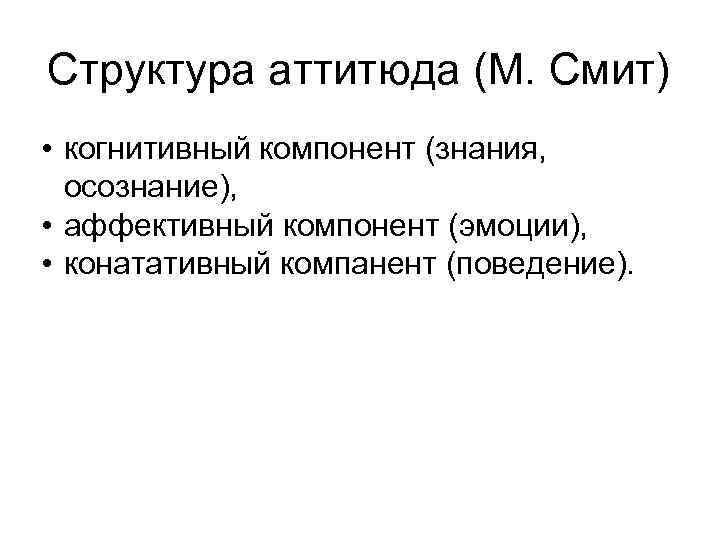 Структура аттитюда (М. Смит)

• когнитивный компонент (знания, осознание),
• аффективный компонент (эмоции),
• конатативный компанент (поведение).